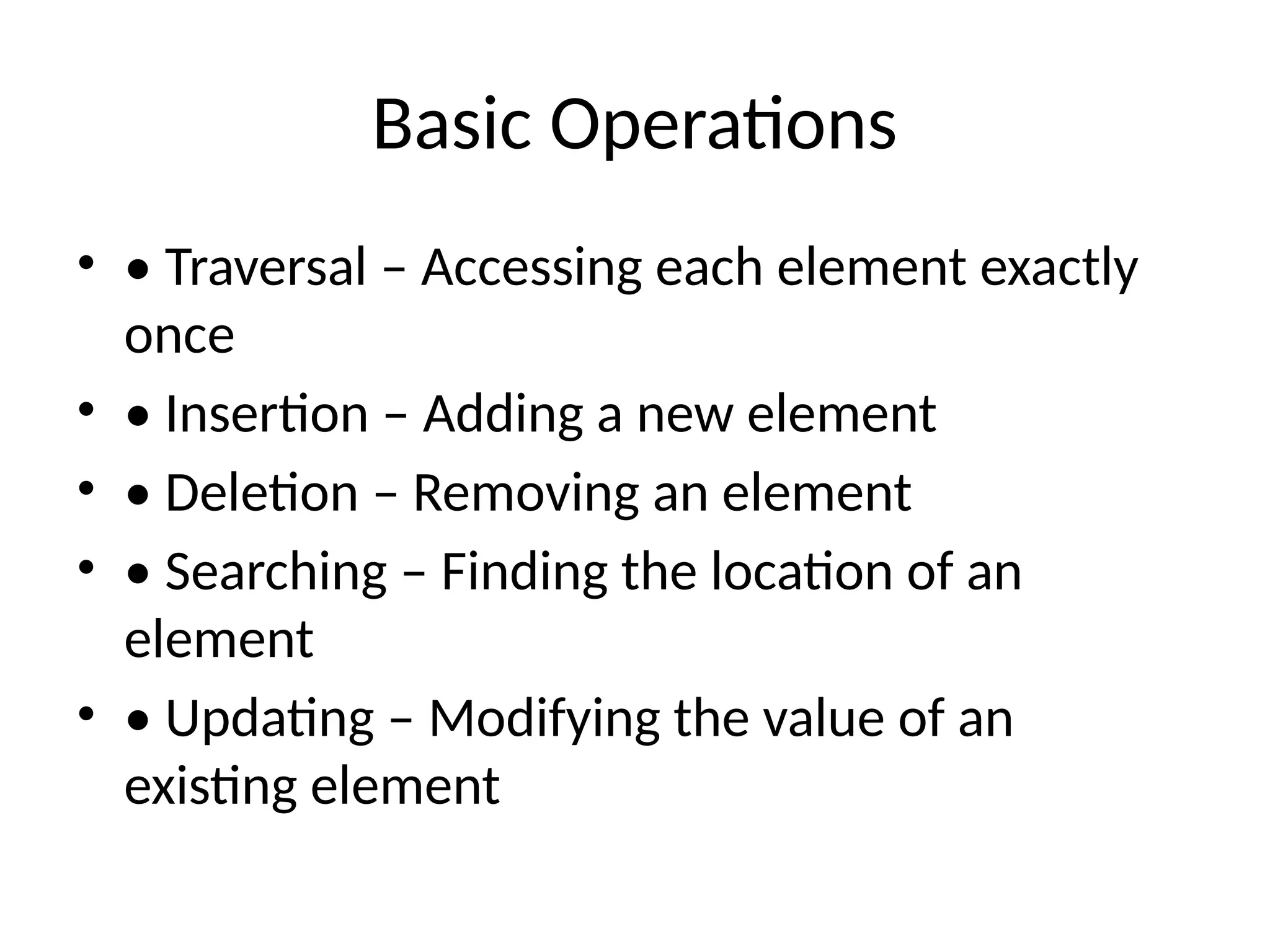 Basic Operations

• • Traversal – Accessing each element exactly once
• • Insertion – Adding a new element
• • Deletion – Removing an element
• • Searching – Finding the location of an element
• • Updating – Modifying the value of an existing element